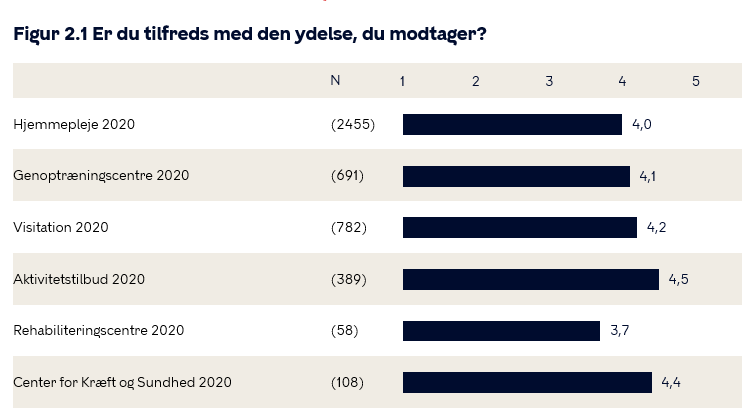 Figur 2.1 Er du tilfreds med den ydelse, du modtager?

| | N | 1 2 3 4 5 |
|---|---|---|
| Hjemmepleje 2020 | (2455) | 4,0 |
| Genoptræningscentre 2020 | (691) | 4,1 |
| Visitation 2020 | (782) | 4,2 |
| Aktivitetstilbud 2020 | (389) | 4,5 |
| Rehabiliteringscentre 2020 | (58) | 3,7 |
| Center for Kræft og Sundhed 2020 | (108) | 4,4 |